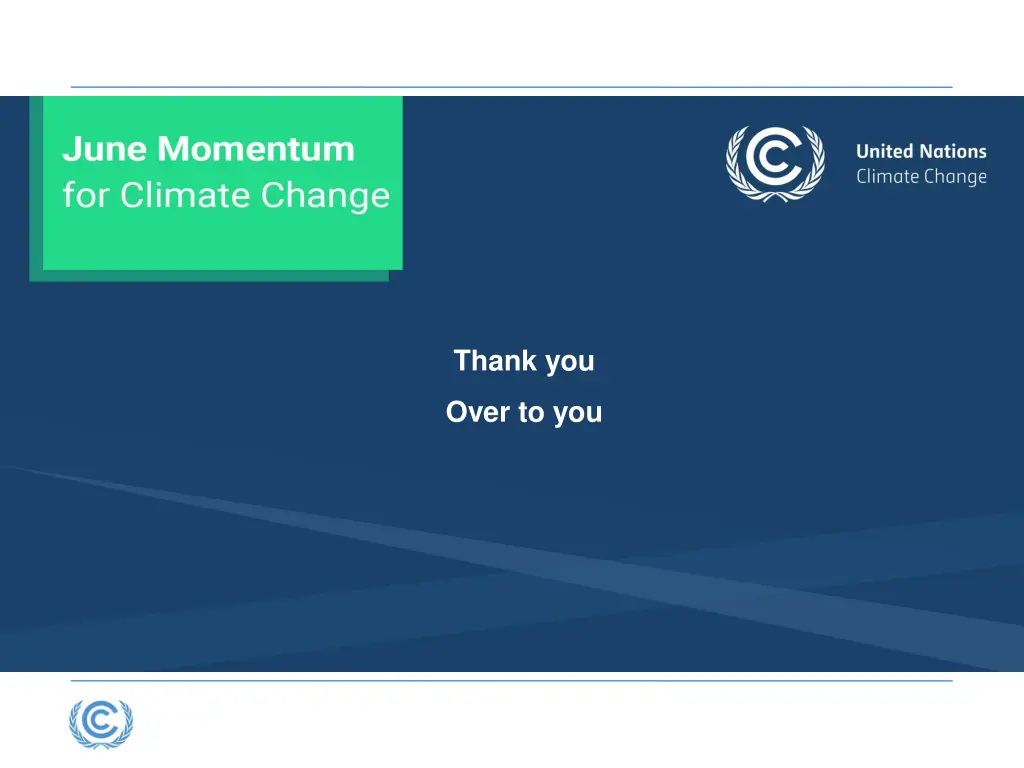 June Momentum
for Climate Change

United Nations
Climate Change

Thank you

Over to you